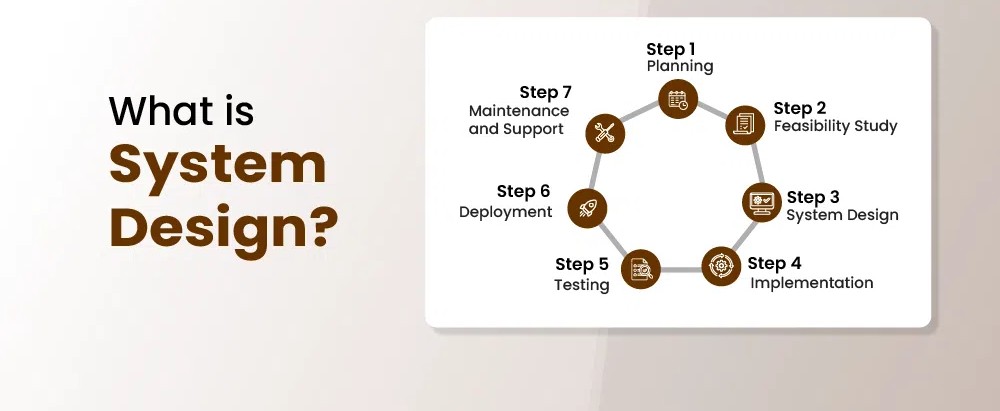 What is System Design?

Step 1
Planning

Step 2
Feasibility Study

Step 3
System Design

Step 4
Implementation

Step 5
Testing

Step 6
Deployment

Step 7
Maintenance and Support